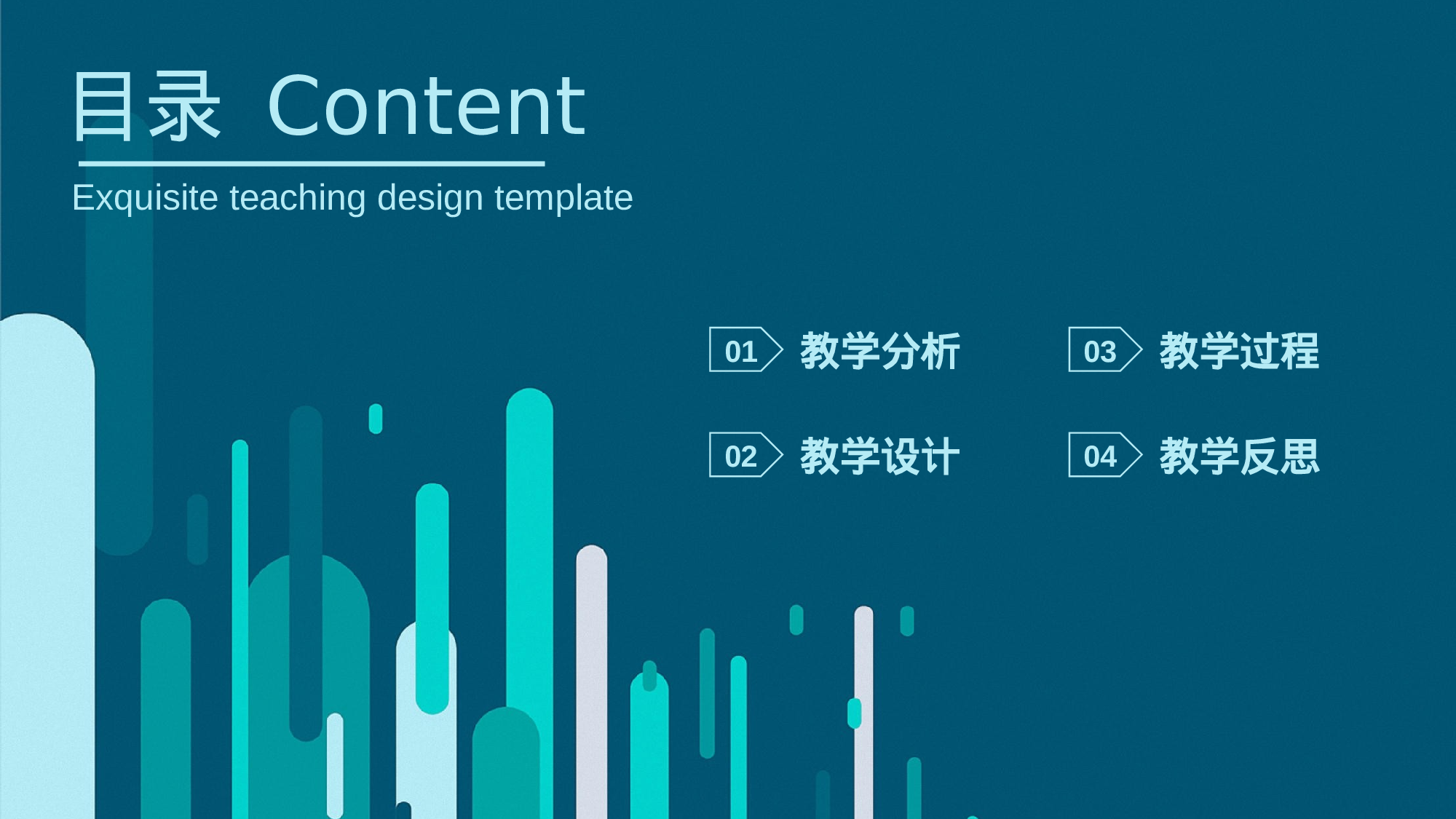 目录 Content

Exquisite teaching design template

01 教学分析

02 教学设计

03 教学过程

04 教学反思